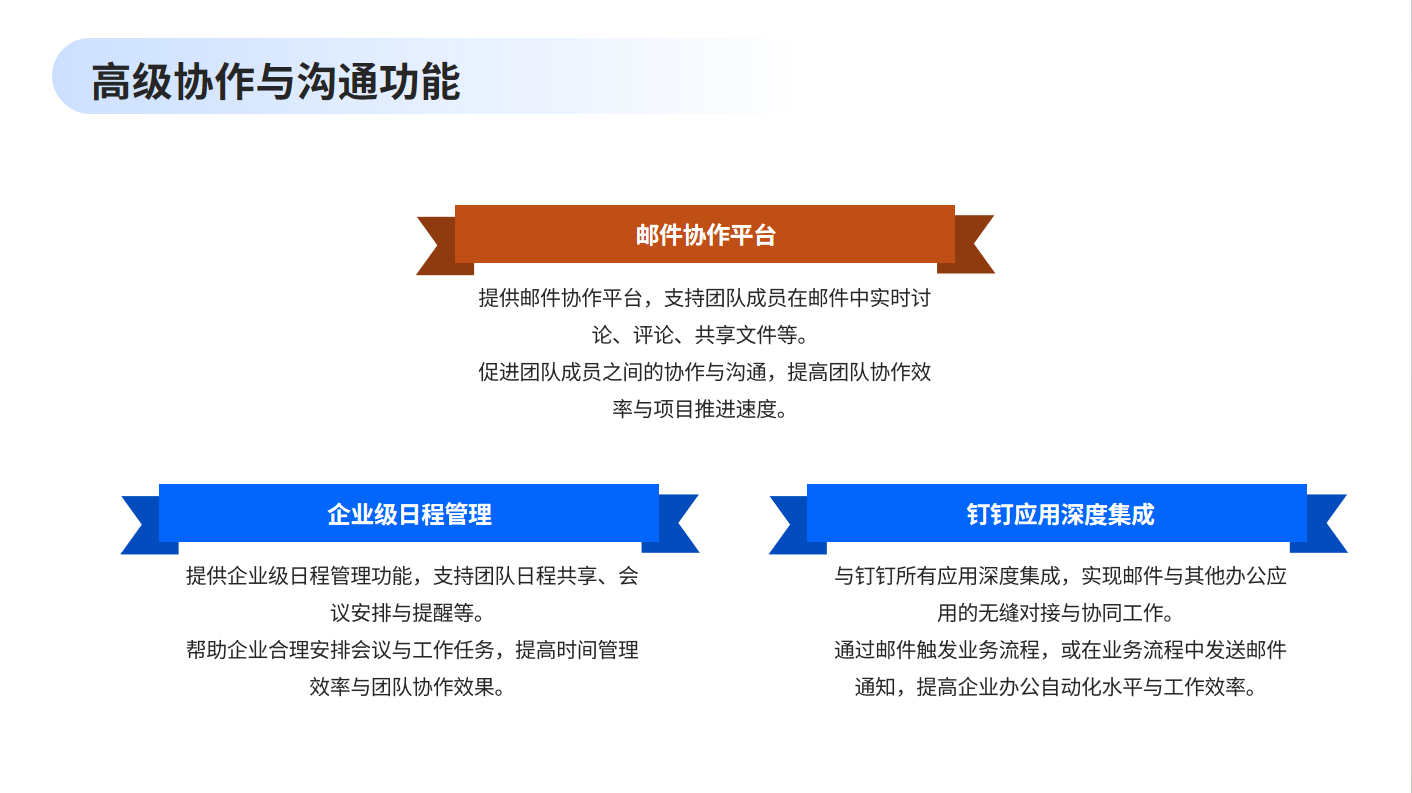 高级协作与沟通功能

邮件协作平台

提供邮件协作平台，支持团队成员在邮件中实时讨论、评论、共享文件等。
促进团队成员之间的协作与沟通，提高团队协作效率与项目推进速度。

企业级日程管理

提供企业级日程管理功能，支持团队日程共享、会议安排与提醒等。
帮助企业合理安排会议与工作任务，提高时间管理效率与团队协作效果。

钉钉应用深度集成

与钉钉所有应用深度集成，实现邮件与其他办公应用的无缝对接与协同工作。
通过邮件触发业务流程，或在业务流程中发送邮件通知，提高企业办公自动化水平与工作效率。